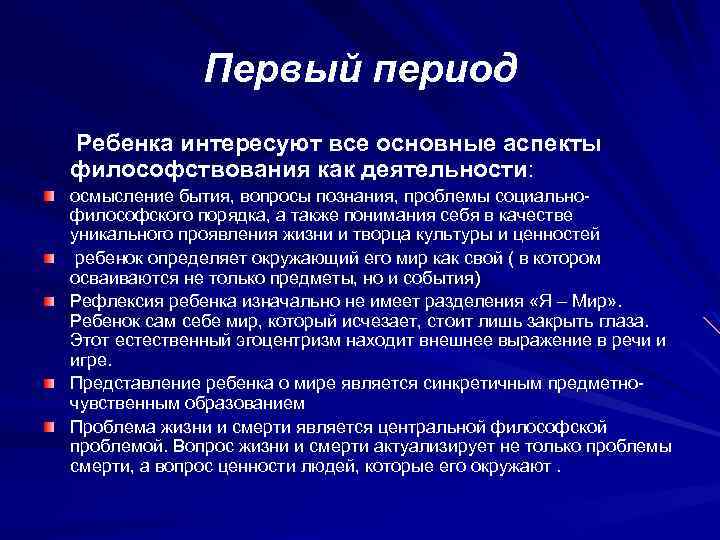 Первый период

Ребенка интересуют все основные аспекты философствования как деятельности:

осмысление бытия, вопросы познания, проблемы социально-философского порядка, а также понимания себя в качестве уникального проявления жизни и творца культуры и ценностей

ребенок определяет окружающий его мир как свой ( в котором осваиваются не только предметы, но и события)

Рефлексия ребенка изначально не имеет разделения «Я – Мир». Ребенок сам себе мир, который исчезает, стоит лишь закрыть глаза. Этот естественный эгоцентризм находит внешнее выражение в речи и игре.

Представление ребенка о мире является синкретичным предметно-чувственным образованием

Проблема жизни и смерти является центральной философской проблемой. Вопрос жизни и смерти актуализирует не только проблемы смерти, а вопрос ценности людей, которые его окружают .